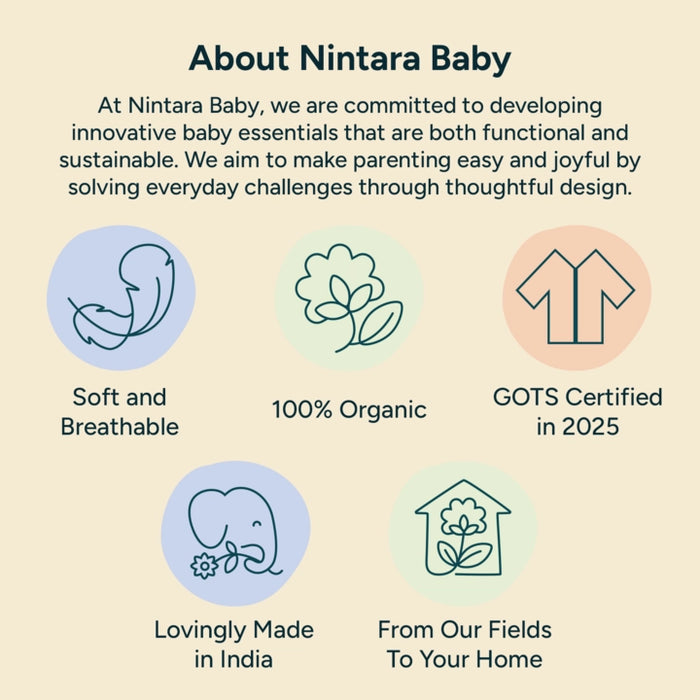 About Nintara Baby

At Nintara Baby, we are committed to developing innovative baby essentials that are both functional and sustainable. We aim to make parenting easy and joyful by solving everyday challenges through thoughtful design.

Soft and Breathable

100% Organic

GOTS Certified in 2025

Lovingly Made in India

From Our Fields To Your Home